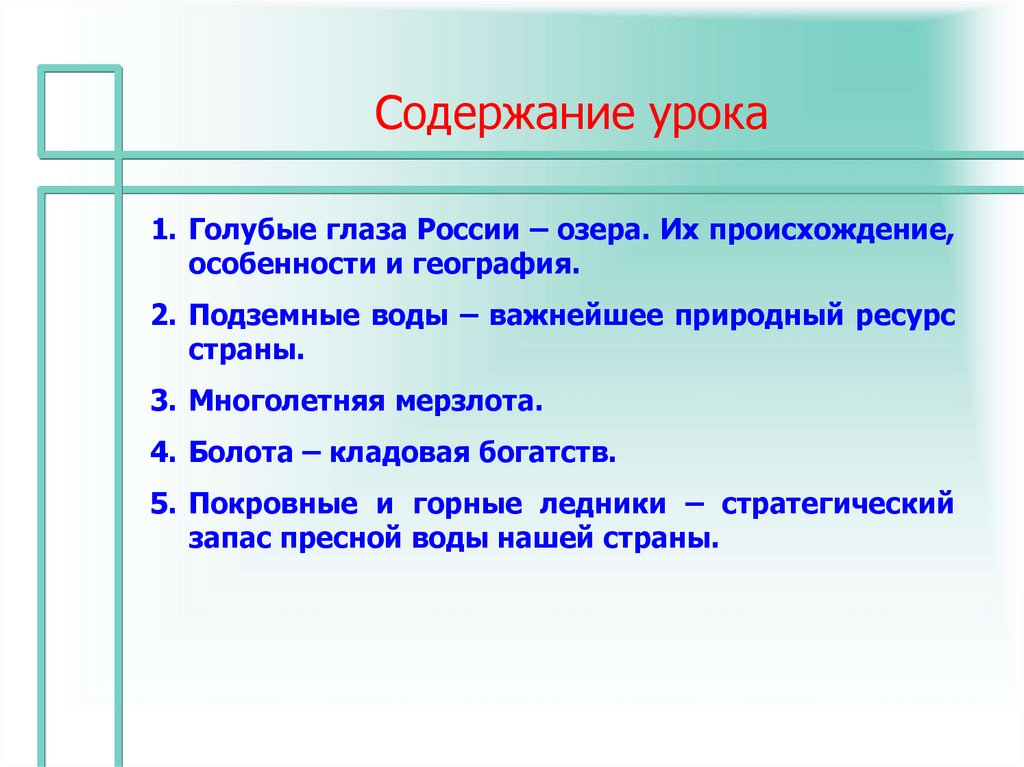 Содержание урока

1. Голубые глаза России – озера. Их происхождение, особенности и география.

2. Подземные воды – важнейшее природный ресурс страны.

3. Многолетняя мерзлота.

4. Болота – кладовая богатств.

5. Покровные и горные ледники – стратегический запас пресной воды нашей страны.